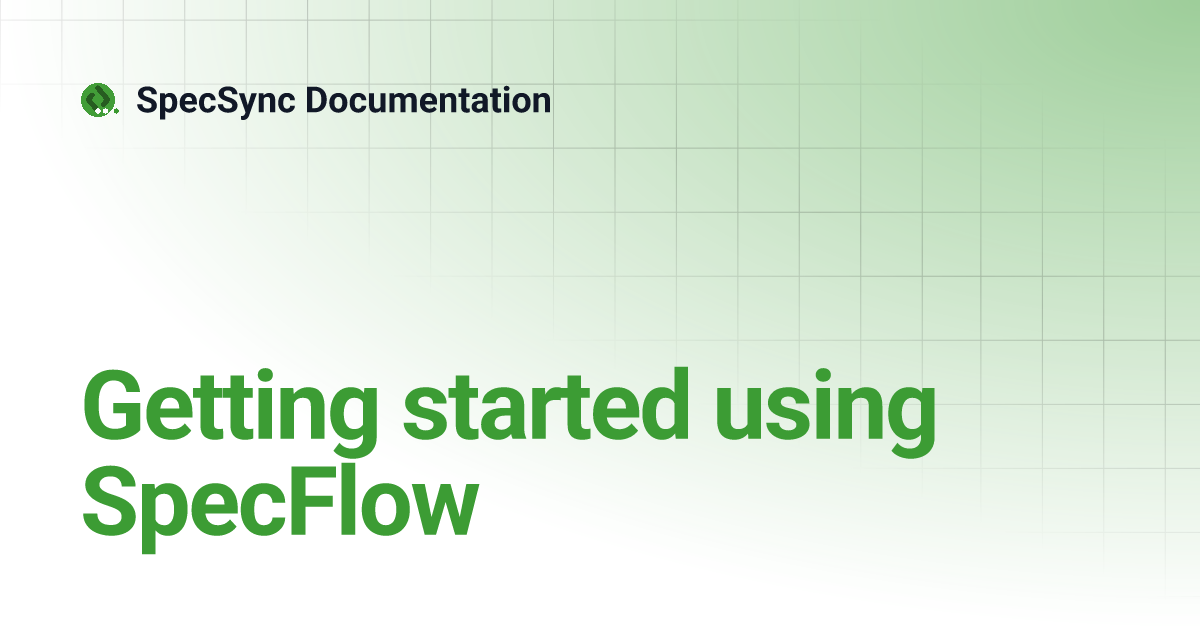 SpecSync Documentation

Getting started using SpecFlow